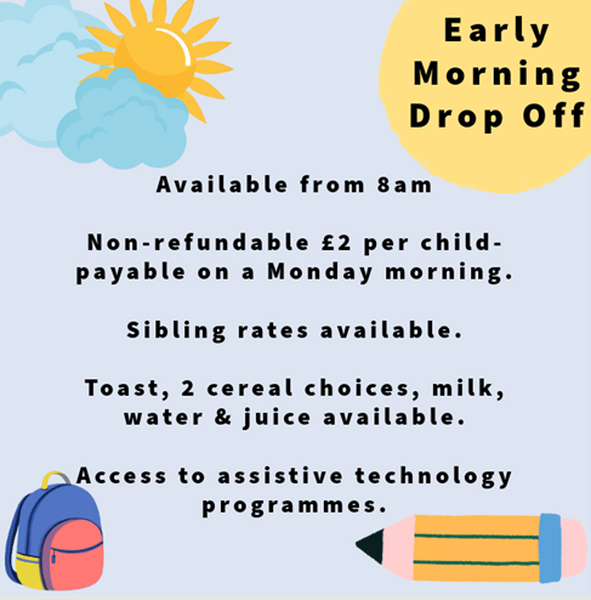 Early Morning Drop Off

Available from 8am

Non-refundable £2 per child- payable on a Monday morning.

Sibling rates available.

Toast, 2 cereal choices, milk, water & juice available.

Access to assistive technology programmes.